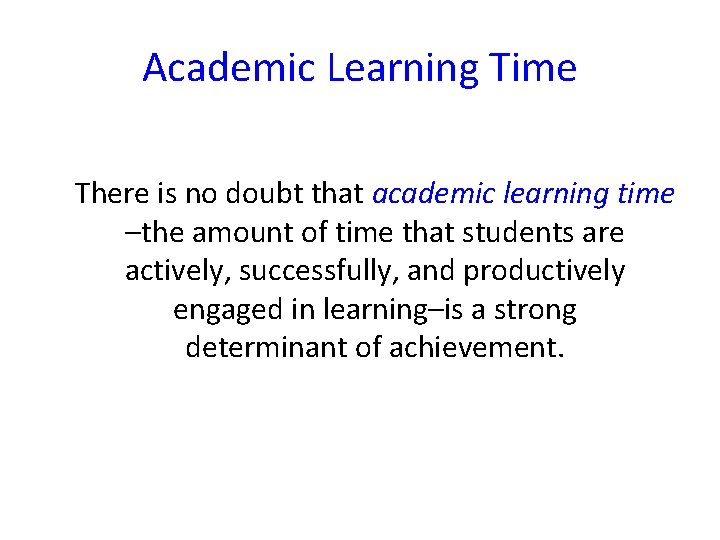 Academic Learning Time

There is no doubt that academic learning time –the amount of time that students are actively, successfully, and productively engaged in learning–is a strong determinant of achievement.